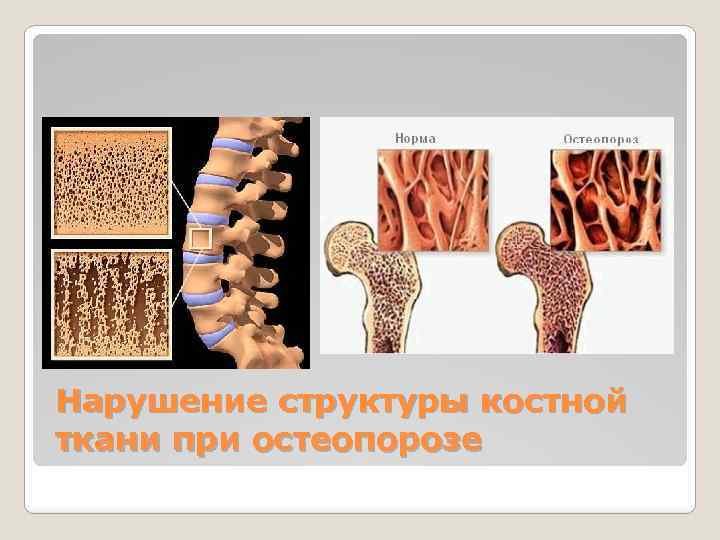 Норма

Остеопороз

Нарушение структуры костной ткани при остеопорозе